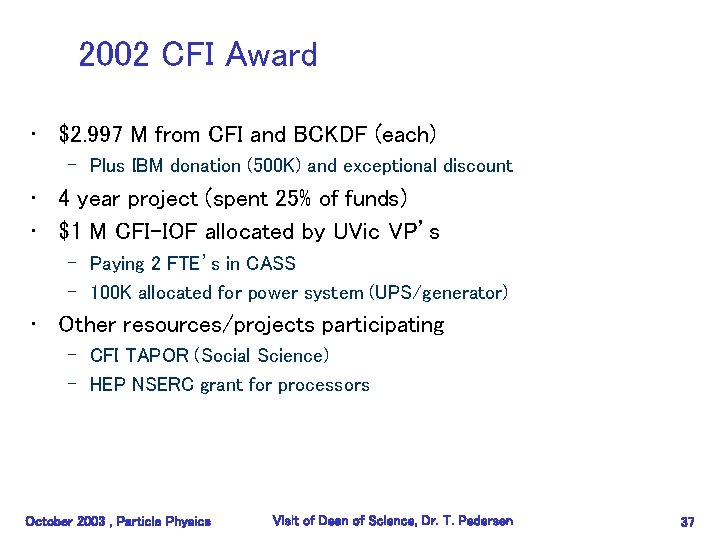 2002 CFI Award

• \$2.997 M from CFI and BCKDF (each)
  – Plus IBM donation (500K) and exceptional discount
• 4 year project (spent 25% of funds)
• \$1 M CFI-IOF allocated by UVic VP's
  – Paying 2 FTE's in CASS
  – 100K allocated for power system (UPS/generator)
• Other resources/projects participating
  – CFI TAPOR (Social Science)
  – HEP NSERC grant for processors

October 2003 , Particle Physics    Visit of Dean of Science, Dr. T. Pedersen    37